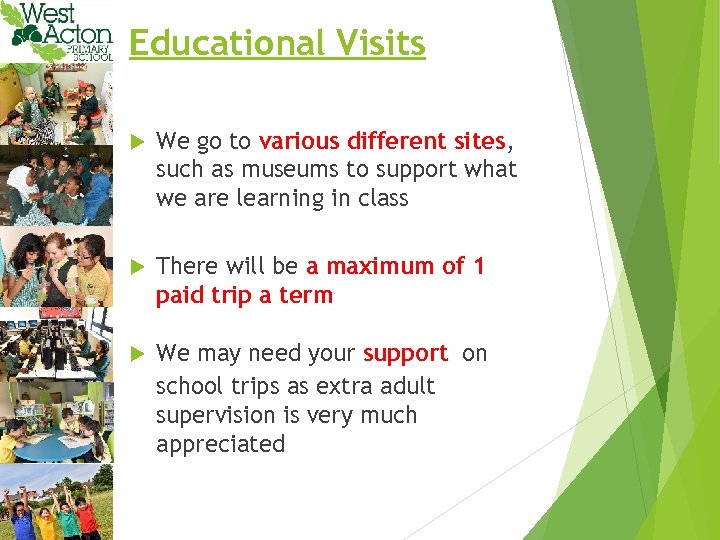 West Acton PRIMARY SCHOOL

Educational Visits

We go to various different sites, such as museums to support what we are learning in class

There will be a maximum of 1 paid trip a term

We may need your support on school trips as extra adult supervision is very much appreciated